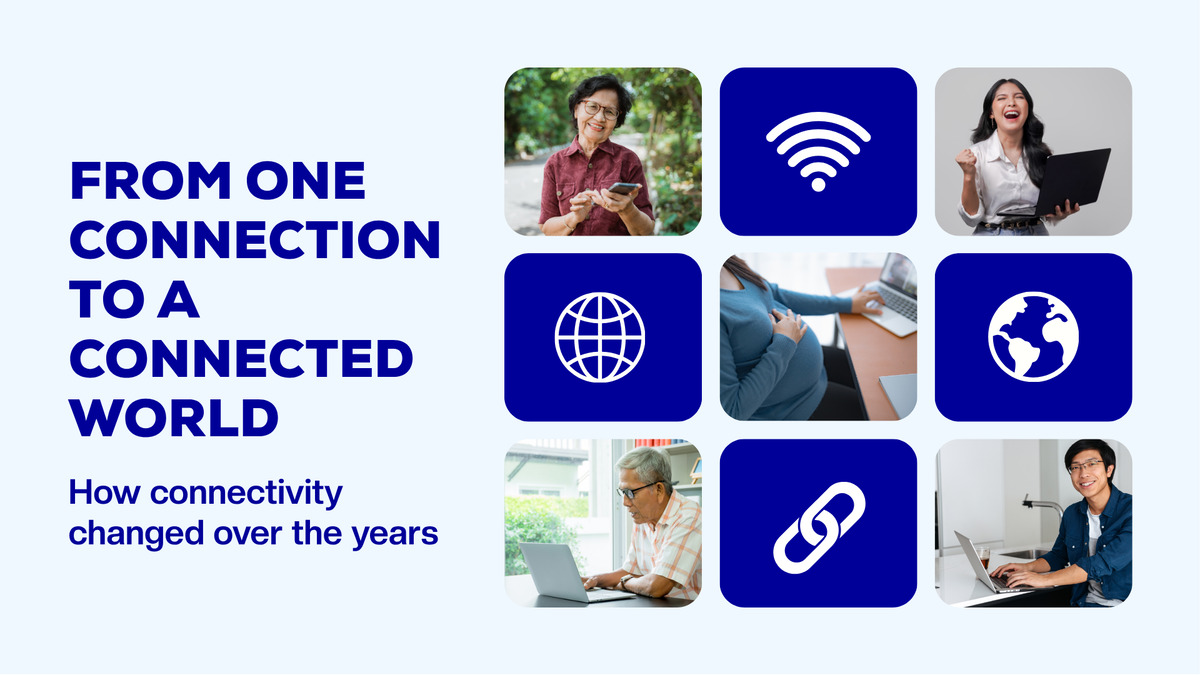 FROM ONE CONNECTION TO A CONNECTED WORLD

How connectivity changed over the years